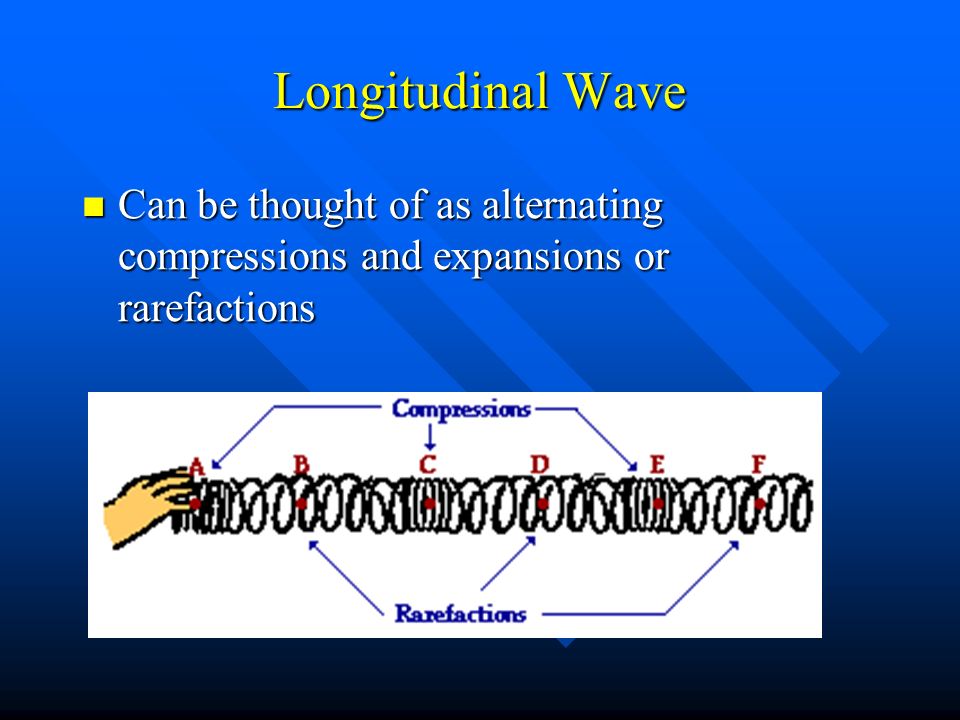 Longitudinal Wave

Can be thought of as alternating compressions and expansions or rarefactions

Compressions

A B C D E F

Rarefactions